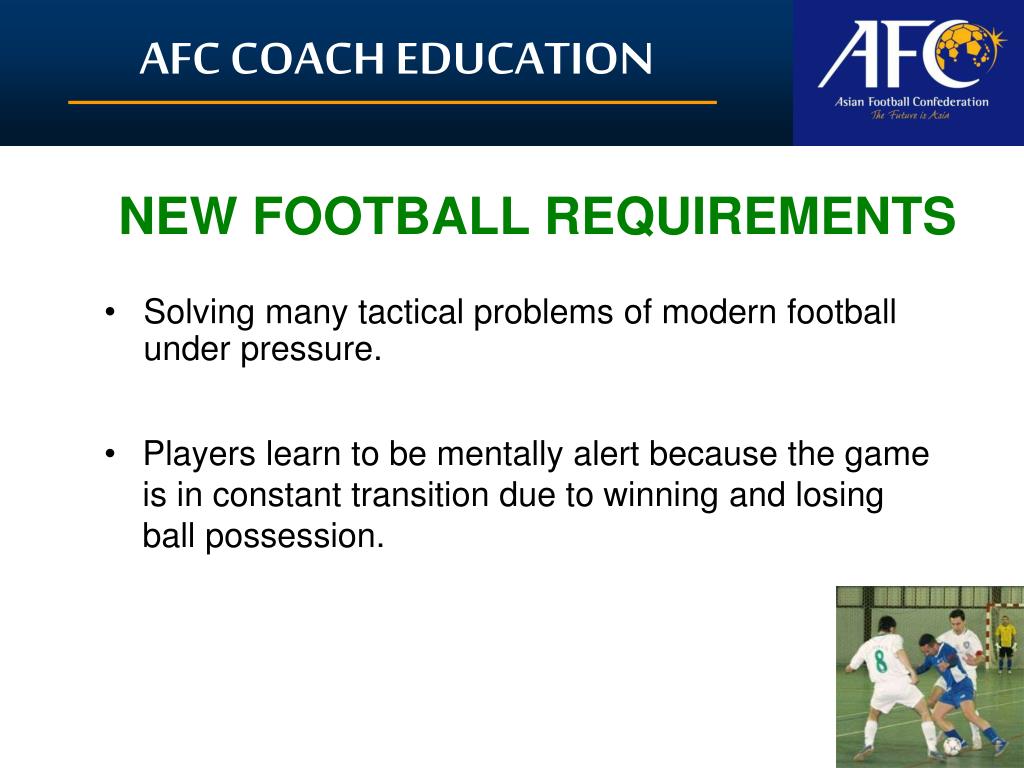 AFC COACH EDUCATION

AFC
Asian Football Confederation
The Future is Asia

NEW FOOTBALL REQUIREMENTS

• Solving many tactical problems of modern football under pressure.

• Players learn to be mentally alert because the game is in constant transition due to winning and losing ball possession.

8